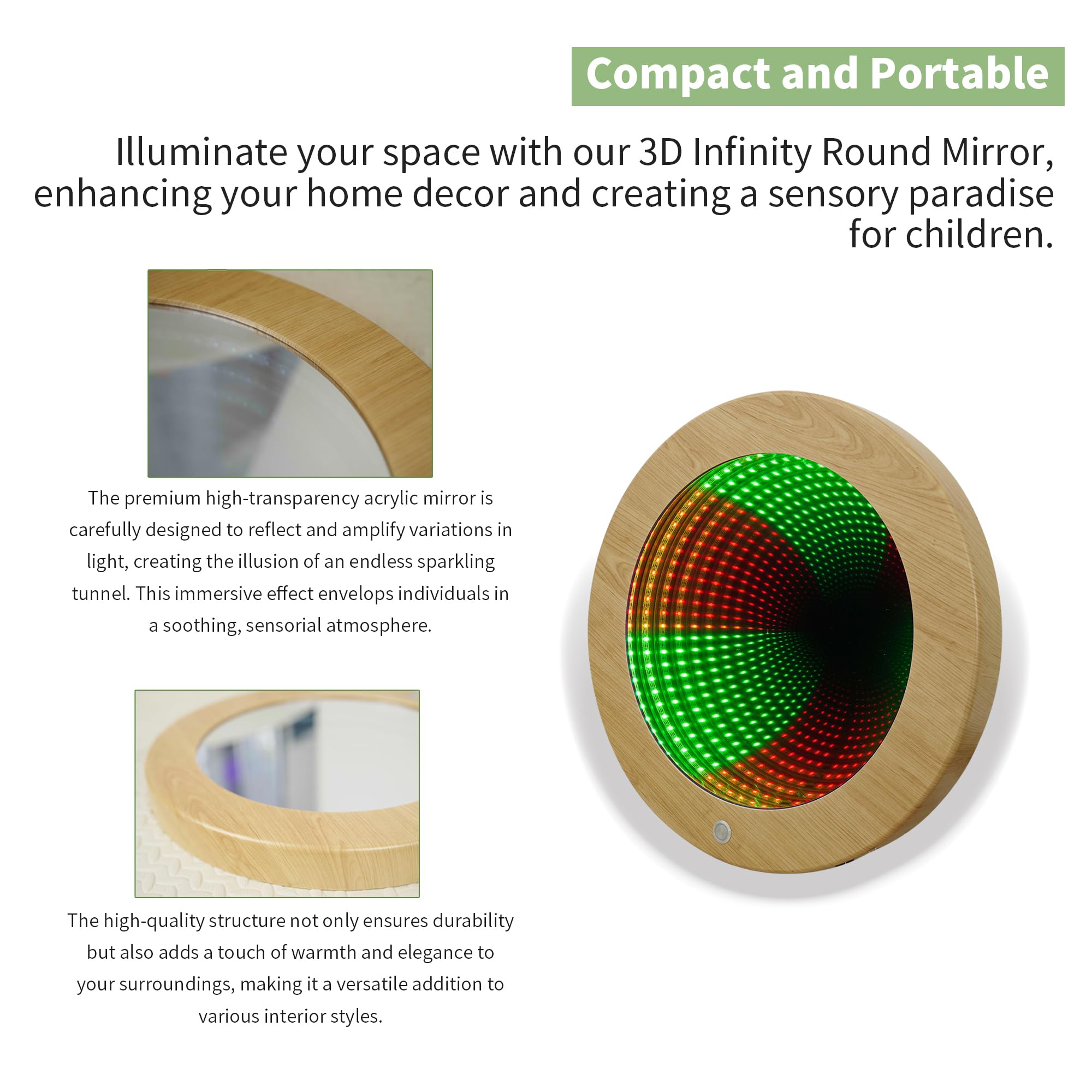 Compact and Portable

Illuminate your space with our 3D Infinity Round Mirror, enhancing your home decor and creating a sensory paradise for children.

The premium high-transparency acrylic mirror is carefully designed to reflect and amplify variations in light, creating the illusion of an endless sparkling tunnel. This immersive effect envelops individuals in a soothing, sensorial atmosphere.

The high-quality structure not only ensures durability but also adds a touch of warmth and elegance to your surroundings, making it a versatile addition to various interior styles.